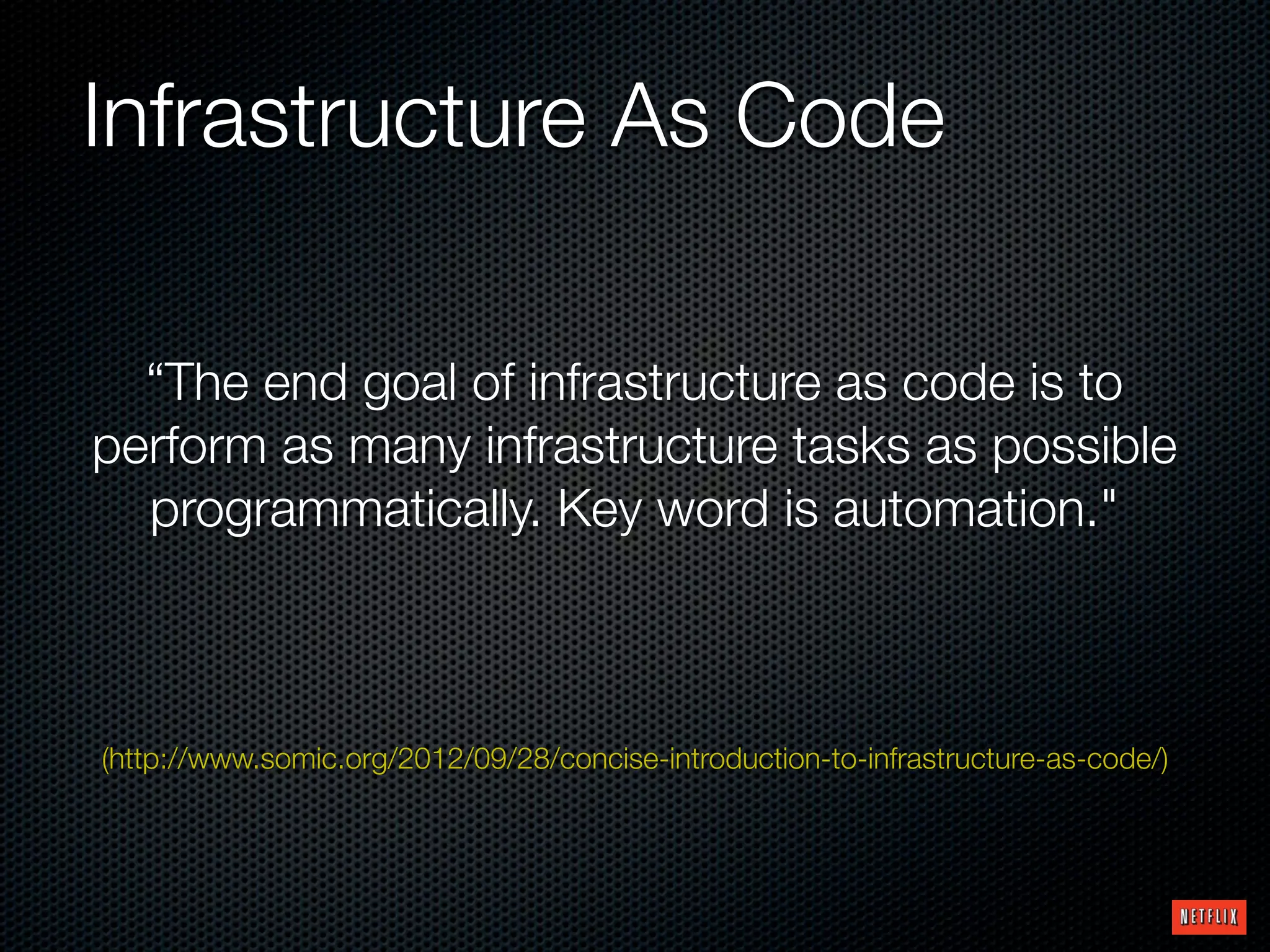 Infrastructure As Code

“The end goal of infrastructure as code is to perform as many infrastructure tasks as possible programmatically. Key word is automation."

(http://www.somic.org/2012/09/28/concise-introduction-to-infrastructure-as-code/)

NETFLIX